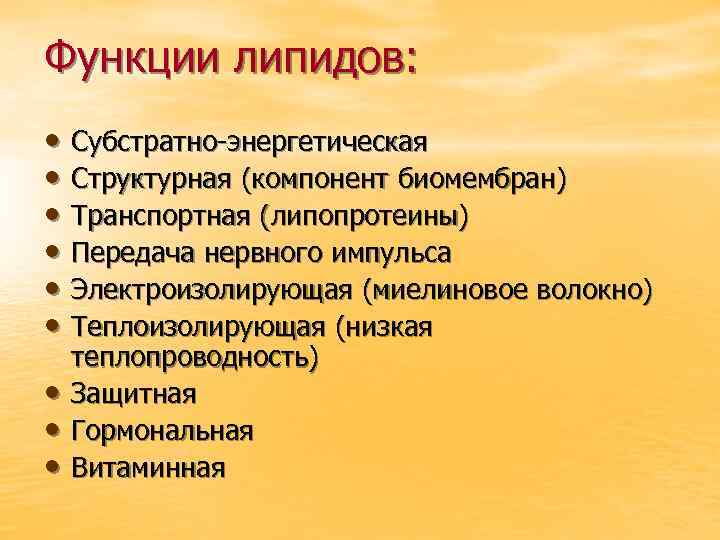 Функции липидов:

• Субстратно-энергетическая
• Структурная (компонент биомембран)
• Транспортная (липопротеины)
• Передача нервного импульса
• Электроизолирующая (миелиновое волокно)
• Теплоизолирующая (низкая теплопроводность)
• Защитная
• Гормональная
• Витаминная